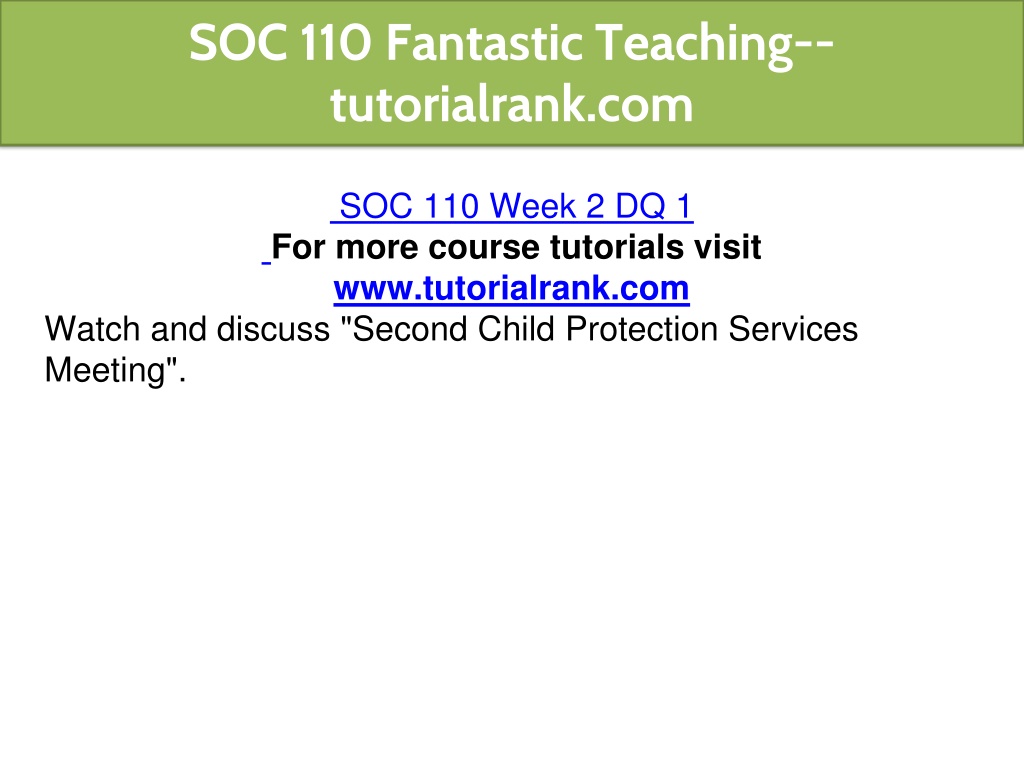 SOC 110 Fantastic Teaching--tutorialrank.com

SOC 110 Week 2 DQ 1

For more course tutorials visit

www.tutorialrank.com

Watch and discuss "Second Child Protection Services Meeting".